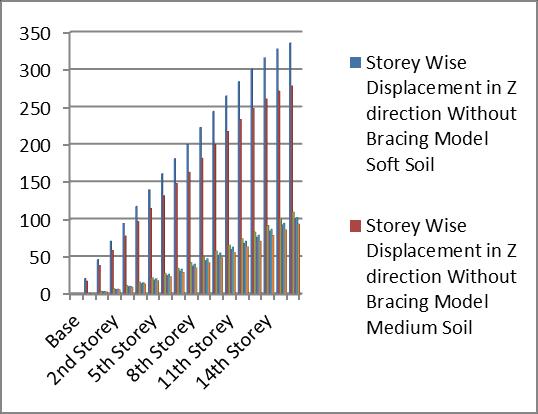 350
300
250
200
150
100
50
0

Base
2nd Storey
5th Storey
8th Storey
11th Storey
14th Storey

Storey Wise Displacement in Z direction Without Bracing Model Soft Soil

Storey Wise Displacement in Z direction Without Bracing Model Medium Soil